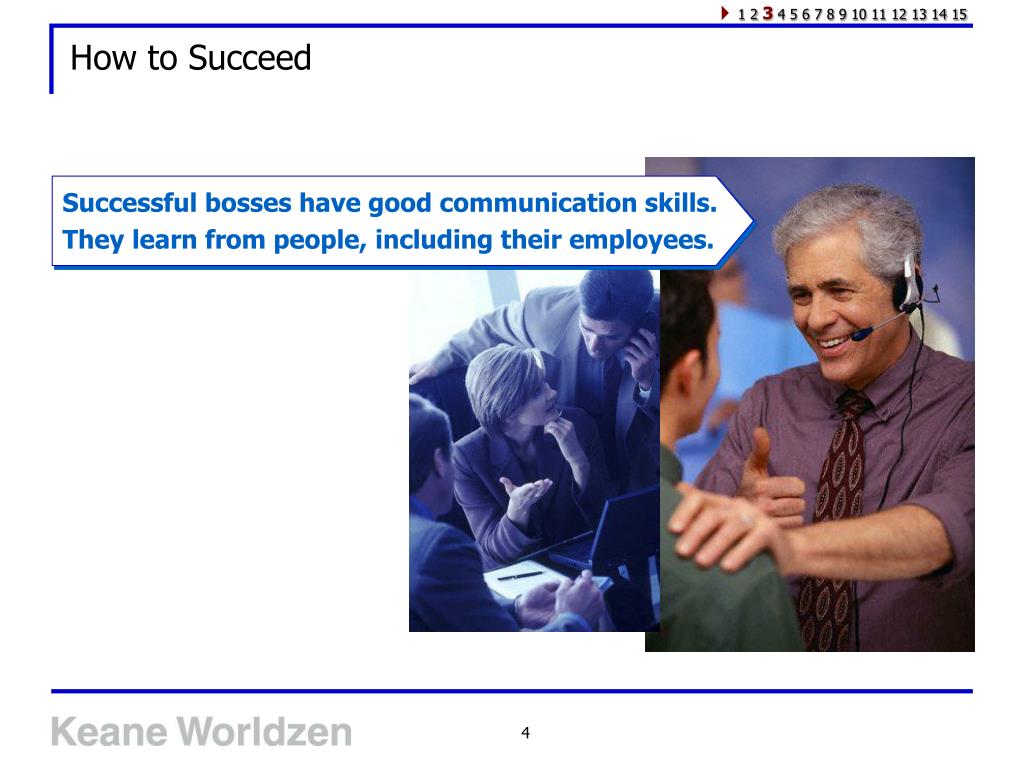 1 2 3 4 5 6 7 8 9 10 11 12 13 14 15

How to Succeed

Successful bosses have good communication skills. They learn from people, including their employees.

Keane Worldzen

4